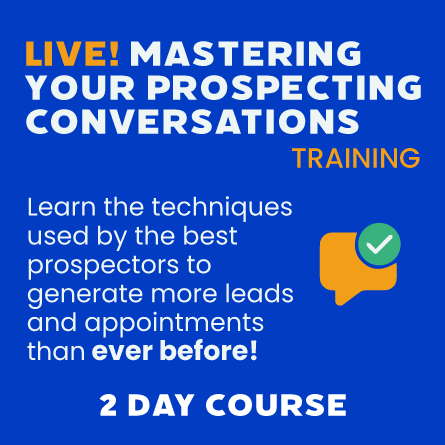 LIVE! MASTERING YOUR PROSPECTING CONVERSATIONS

TRAINING

Learn the techniques used by the best prospectors to generate more leads and appointments than ever before!

2 DAY COURSE